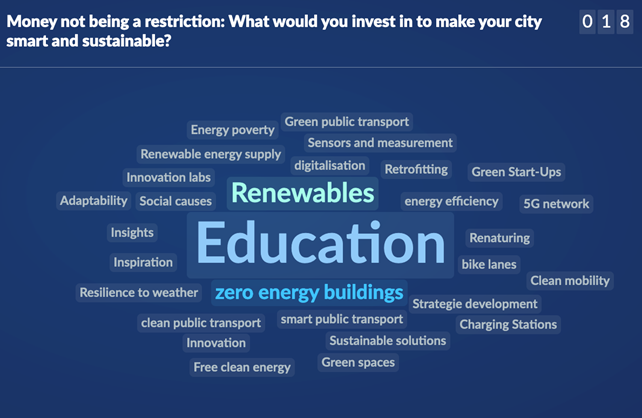 Money not being a restriction: What would you invest in to make your city smart and sustainable?

0 1 8

Energy poverty
Green public transport
Sensors and measurement
Renewable energy supply
digitalisation
Retrofitting
Green Start-Ups
Innovation labs
Renewables
Adaptability
Social causes
energy efficiency
5G network
Insights
Education
Renaturing
Inspiration
bike lanes
Clean mobility
Resilience to weather
zero energy buildings
Strategie development
clean public transport
smart public transport
Charging Stations
Innovation
Sustainable solutions
Free clean energy
Green spaces